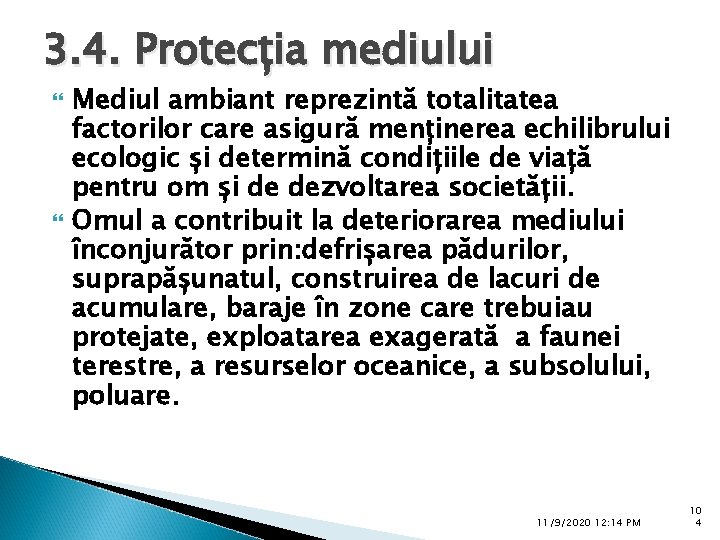 3.4. Protecţia mediului

Mediul ambiant reprezintă totalitatea factorilor care asigură menţinerea echilibrului ecologic şi determină condiţiile de viaţă pentru om şi de dezvoltarea societăţii.

Omul a contribuit la deteriorarea mediului înconjurător prin:defrişarea pădurilor, suprapăşunatul, construirea de lacuri de acumulare, baraje în zone care trebuiau protejate, exploatarea exagerată a faunei terestre, a resurselor oceanice, a subsolului, poluare.

11/9/2020 12:14 PM

104